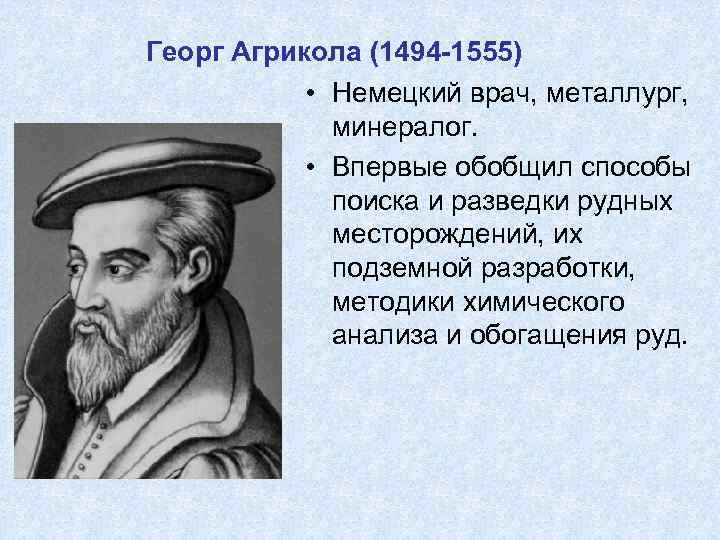 Георг Агрикола (1494-1555)

• Немецкий врач, металлург, минералог.

• Впервые обобщил способы поиска и разведки рудных месторождений, их подземной разработки, методики химического анализа и обогащения руд.